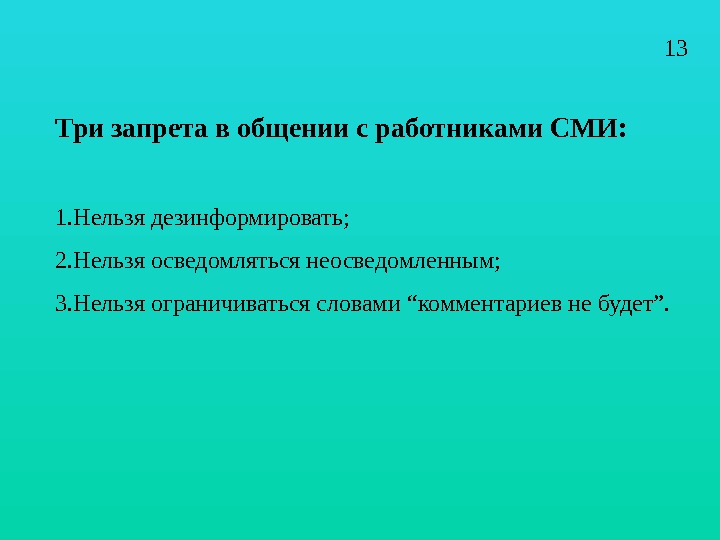 13

Три запрета в общении с работниками СМИ:

1.Нельзя дезинформировать;

2.Нельзя осведомляться неосведомленным;

3.Нельзя ограничиваться словами “комментариев не будет”.